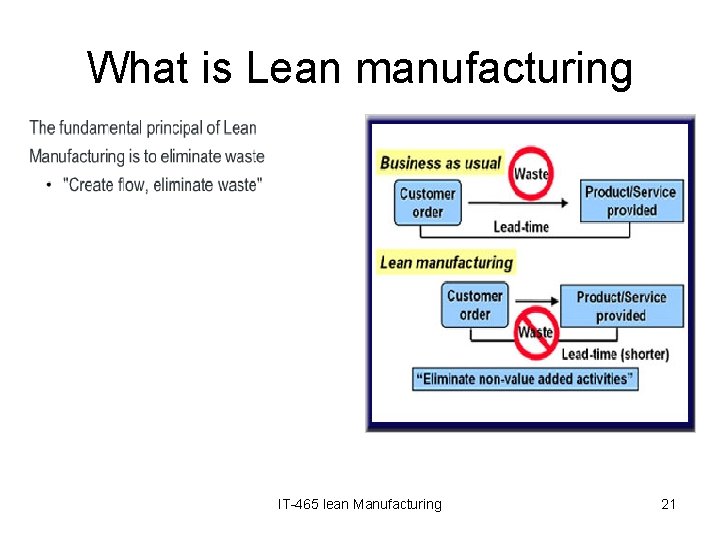 What is Lean manufacturing

The fundamental principal of Lean Manufacturing is to eliminate waste

• "Create flow, eliminate waste"

Business as usual

Waste

Customer order

Product/Service provided

Lead-time

Lean manufacturing

Customer order

Product/Service provided

Waste

Lead-time (shorter)

"Eliminate non-value added activities"

IT-465 lean Manufacturing

21